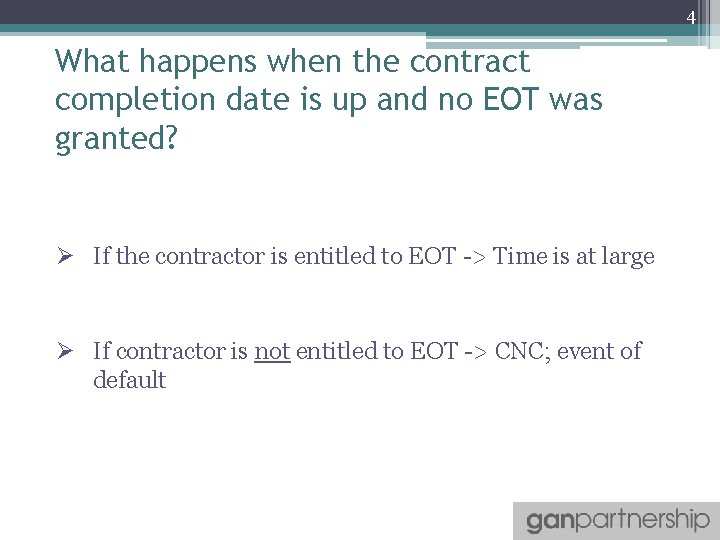 4

What happens when the contract completion date is up and no EOT was granted?

➢ If the contractor is entitled to EOT -> Time is at large

➢ If contractor is not entitled to EOT -> CNC; event of default

ganpartnership